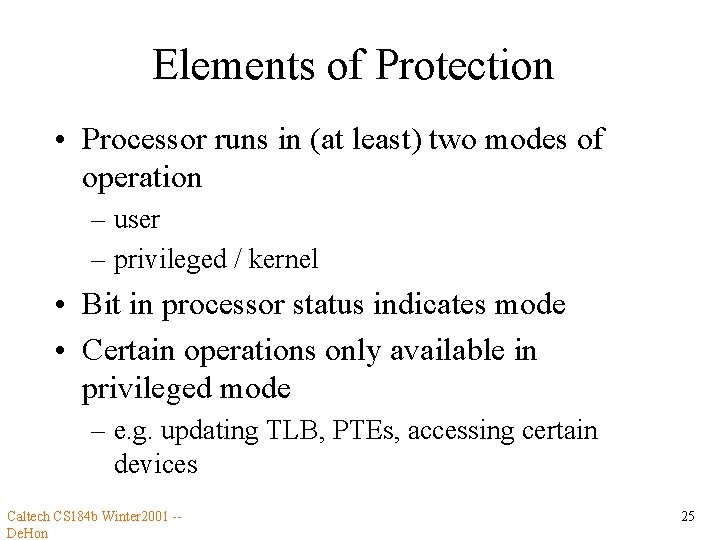 Elements of Protection

• Processor runs in (at least) two modes of operation
– user
– privileged / kernel
• Bit in processor status indicates mode
• Certain operations only available in privileged mode
– e.g. updating TLB, PTEs, accessing certain devices

Caltech CS184b Winter2001 -- DeHon

25